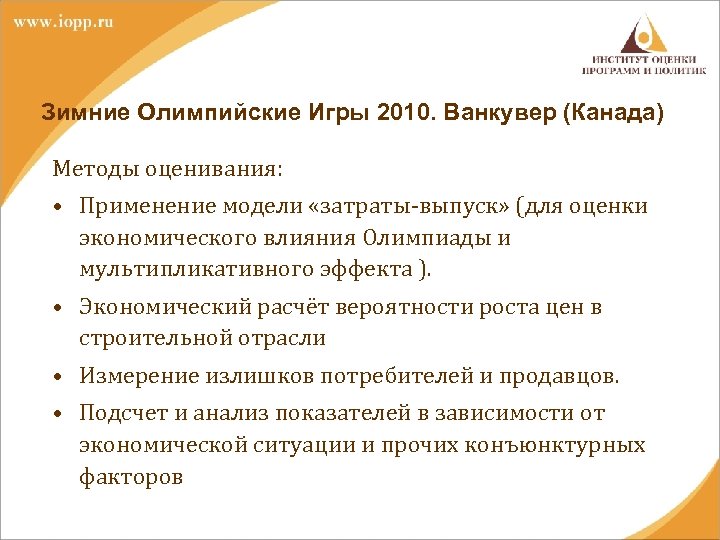 www.iopp.ru

ИНСТИТУТ ОЦЕНКИ ПРОГРАММ И ПОЛИТИК

Зимние Олимпийские Игры 2010. Ванкувер (Канада)

Методы оценивания:

• Применение модели «затраты-выпуск» (для оценки экономического влияния Олимпиады и мультипликативного эффекта ).

• Экономический расчёт вероятности роста цен в строительной отрасли

• Измерение излишков потребителей и продавцов.

• Подсчет и анализ показателей в зависимости от экономической ситуации и прочих конъюнктурных факторов